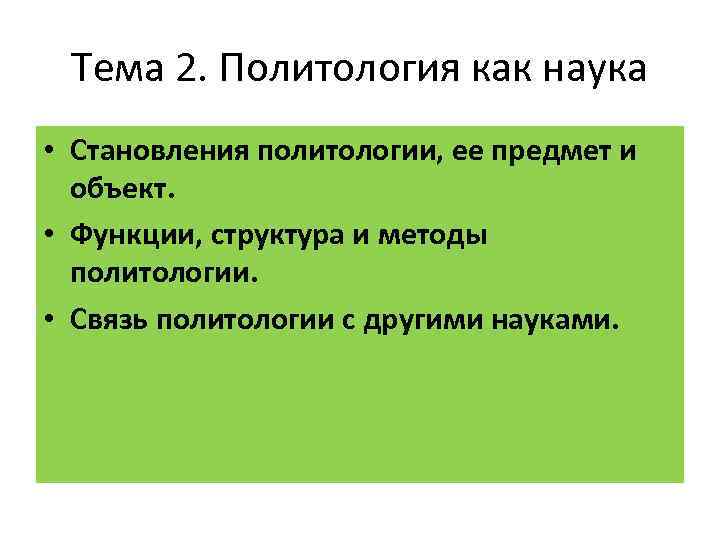 Тема 2. Политология как наука

• Становления политологии, ее предмет и объект.
• Функции, структура и методы политологии.
• Связь политологии с другими науками.